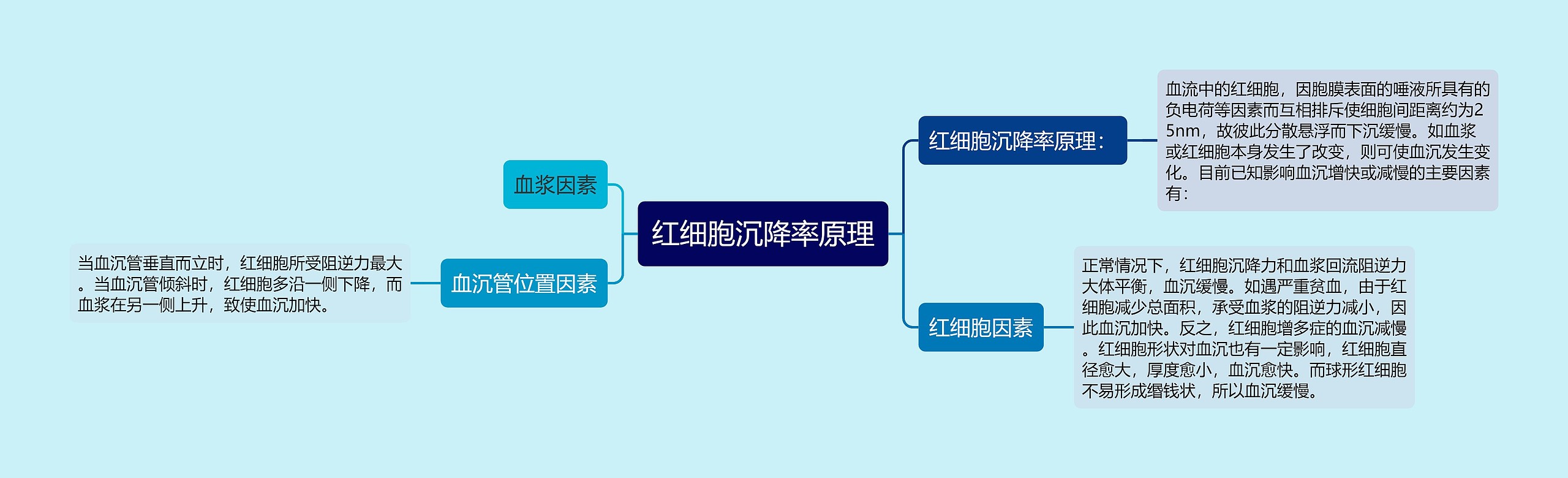 红细胞沉降率原理

红细胞沉降率原理：

血流中的红细胞，因胞膜表面的唾液所具有的负电荷等因素而互相排斥使细胞间距离约为25nm，故彼此分散悬浮而下沉缓慢。如血浆或红细胞本身发生了改变，则可使血沉发生变化。目前已知影响血沉增快或减慢的主要因素有：

红细胞因素

正常情况下，红细胞沉降力和血浆回流阻逆力大体平衡，血沉缓慢。如遇严重贫血，由于红细胞减少总面积，承受血浆的阻逆力减小，因此血沉加快。反之，红细胞增多症的血沉减慢。红细胞形状对血沉也有一定影响，红细胞直径愈大，厚度愈小，血沉愈快。而球形红细胞不易形成缗钱状，所以血沉缓慢。

血浆因素

血沉管位置因素

当血沉管垂直而立时，红细胞所受阻逆力最大。当血沉管倾斜时，红细胞多沿一侧下降，而血浆在另一侧上升，致使血沉加快。